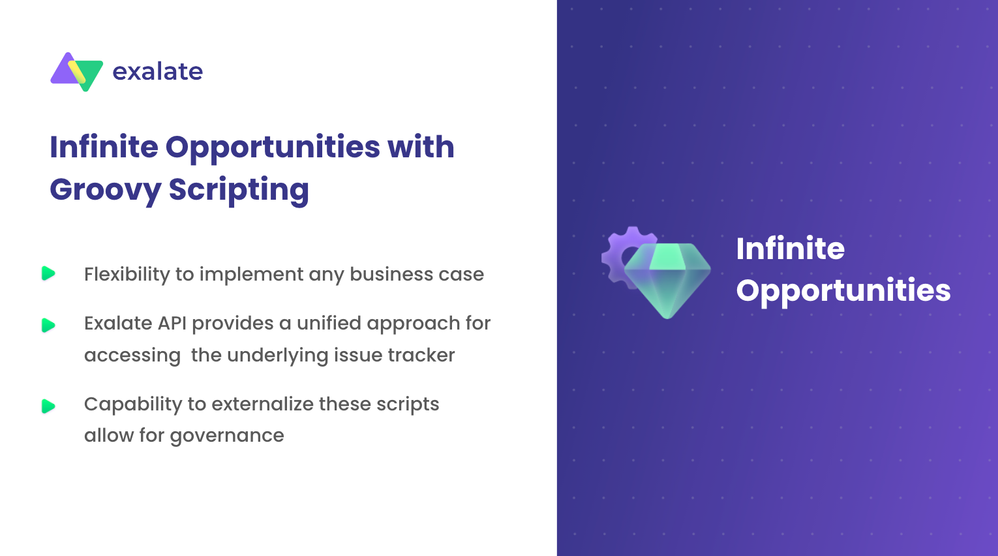 exalate

Infinite Opportunities with Groovy Scripting

Flexibility to implement any business case

Exalate API provides a unified approach for accessing the underlying issue tracker

Capability to externalize these scripts allow for governance

Infinite Opportunities